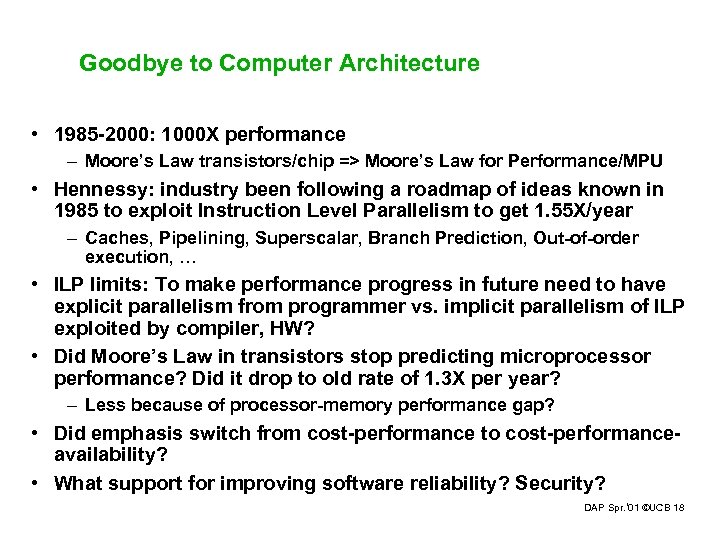 Goodbye to Computer Architecture

• 1985-2000: 1000X performance
– Moore's Law transistors/chip => Moore's Law for Performance/MPU

• Hennessy: industry been following a roadmap of ideas known in 1985 to exploit Instruction Level Parallelism to get 1.55X/year
– Caches, Pipelining, Superscalar, Branch Prediction, Out-of-order execution, …

• ILP limits: To make performance progress in future need to have explicit parallelism from programmer vs. implicit parallelism of ILP exploited by compiler, HW?

• Did Moore's Law in transistors stop predicting microprocessor performance? Did it drop to old rate of 1.3X per year?
– Less because of processor-memory performance gap?

• Did emphasis switch from cost-performance to cost-performance-availability?

• What support for improving software reliability? Security?

DAP Spr.'01 ©UCB 18